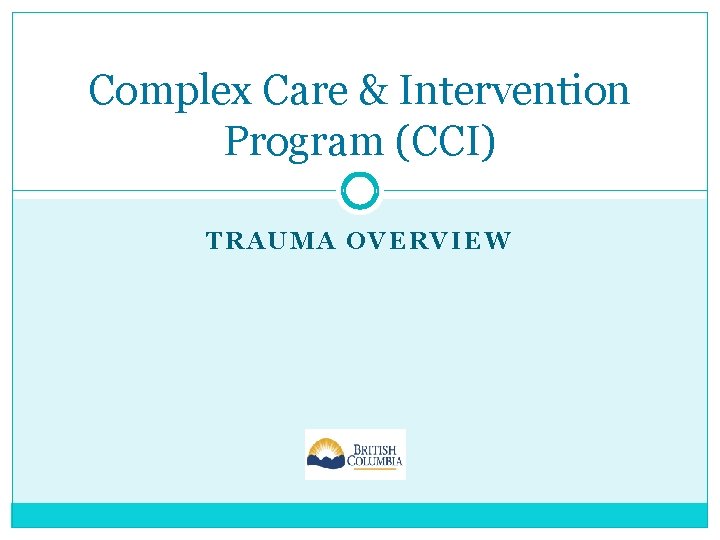 Complex Care & Intervention Program (CCI)

TRAUMA OVERVIEW

BRITISH COLUMBIA